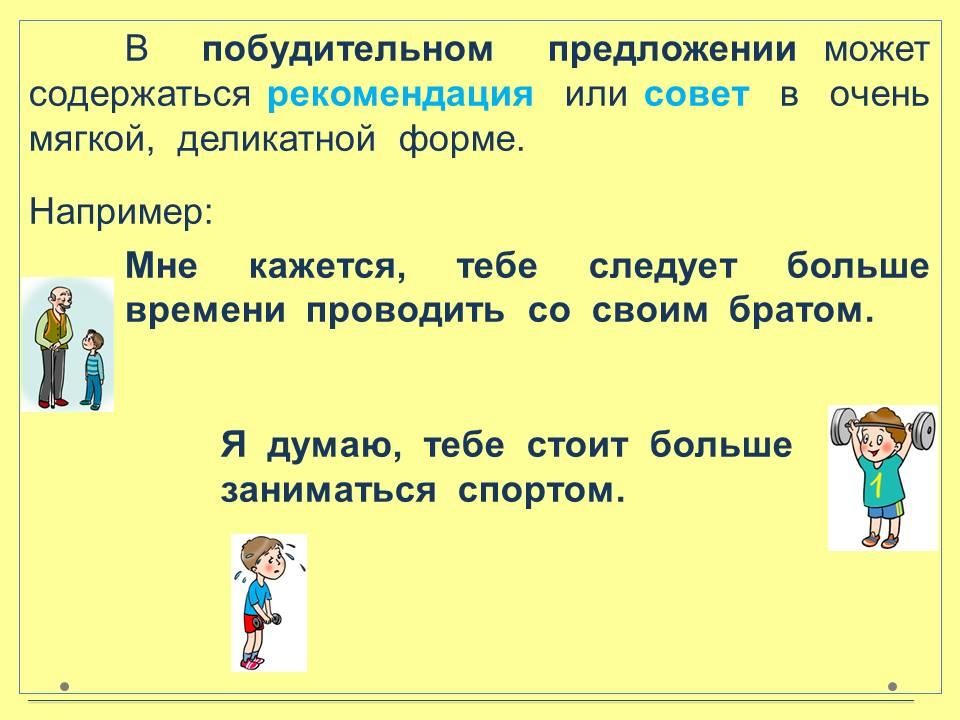 В побудительном предложении может содержаться рекомендация или совет в очень мягкой, деликатной форме.

Например:

Мне кажется, тебе следует больше времени проводить со своим братом.

Я думаю, тебе стоит больше заниматься спортом.

1